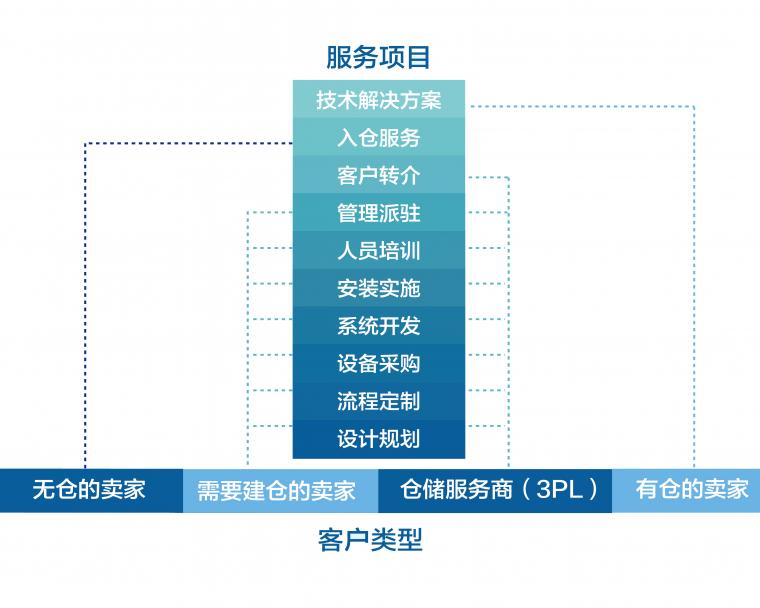 服务项目

技术解决方案
入仓服务
客户转介
管理派驻
人员培训
安装实施
系统开发
设备采购
流程定制
设计规划

无仓的卖家
需要建仓的卖家
仓储服务商（3PL）
有仓的卖家

客户类型